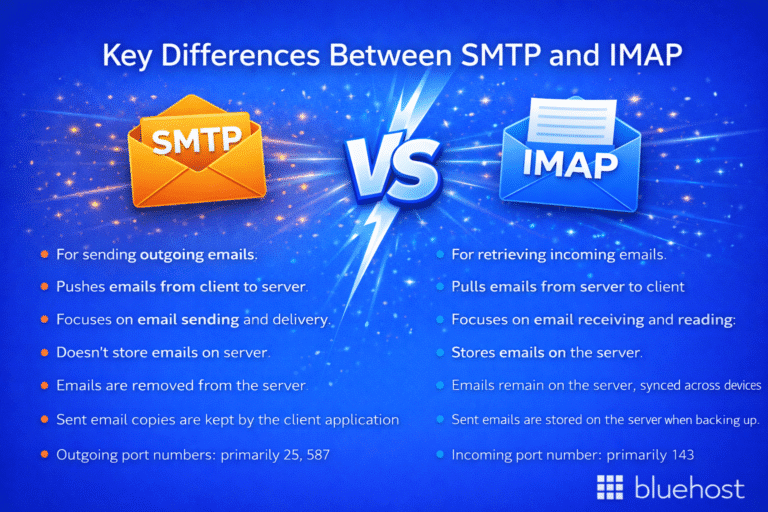 Key Differences Between SMTP and IMAP

SMTP

VS

IMAP

- For sending outgoing emails.
- Pushes emails from client to server.
- Focuses on email sending and delivery.
- Doesn't store emails on server.
- Emails are removed from the server.
- Sent email copies are kept by the client application
- Outgoing port numbers: primarily 25, 587

- For retrieving incoming emails.
- Pulls emails from server to client
- Focuses on email receiving and reading:
- Stores emails on the server.
- Emails remain on the server, synced across devices
- Sent emails are stored on the server when backing up.
- Incoming port number: primarily 143

bluehost